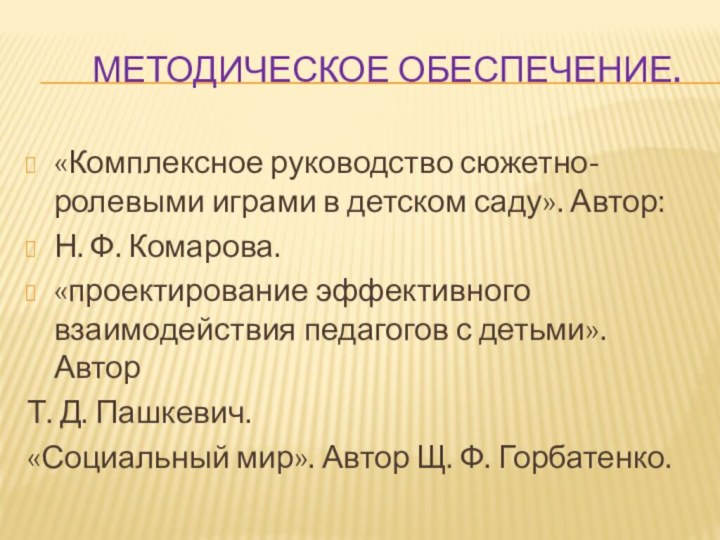 МЕТОДИЧЕСКОЕ ОБЕСПЕЧЕНИЕ.

«Комплексное руководство сюжетно-ролевыми играми в детском саду». Автор:

Н. Ф. Комарова.

«проектирование эффективного взаимодействия педагогов с детьми». Автор

Т. Д. Пашкевич.

«Социальный мир». Автор Щ. Ф. Горбатенко.